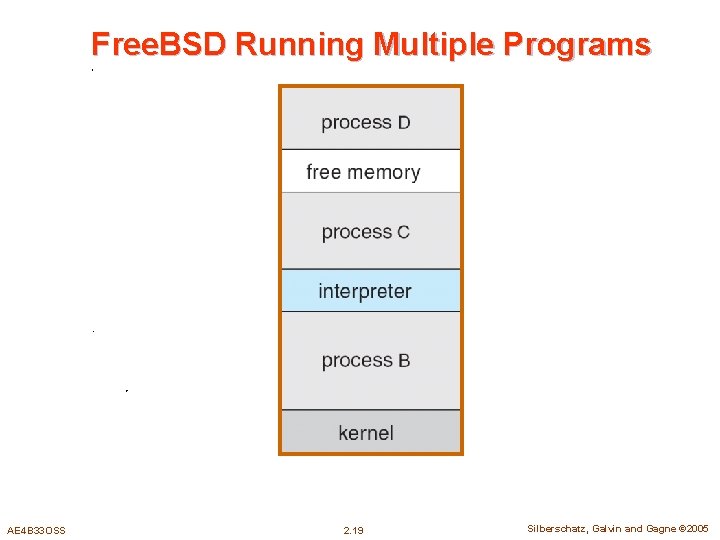 FreeBSD Running Multiple Programs

process D

free memory

process C

interpreter

process B

kernel

AE4B33OSS

2.19

Silberschatz, Galvin and Gagne ©2005